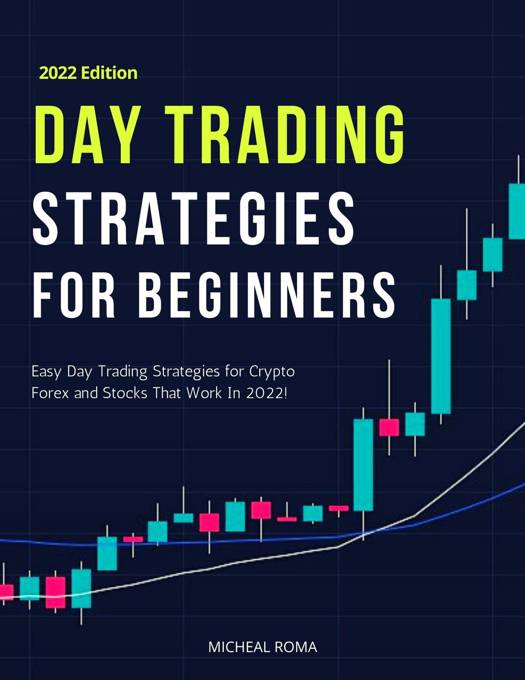 2022 Edition

DAY TRADING STRATEGIES FOR BEGINNERS

Easy Day Trading Strategies for Crypto Forex and Stocks That Work In 2022!

MICHEAL ROMA